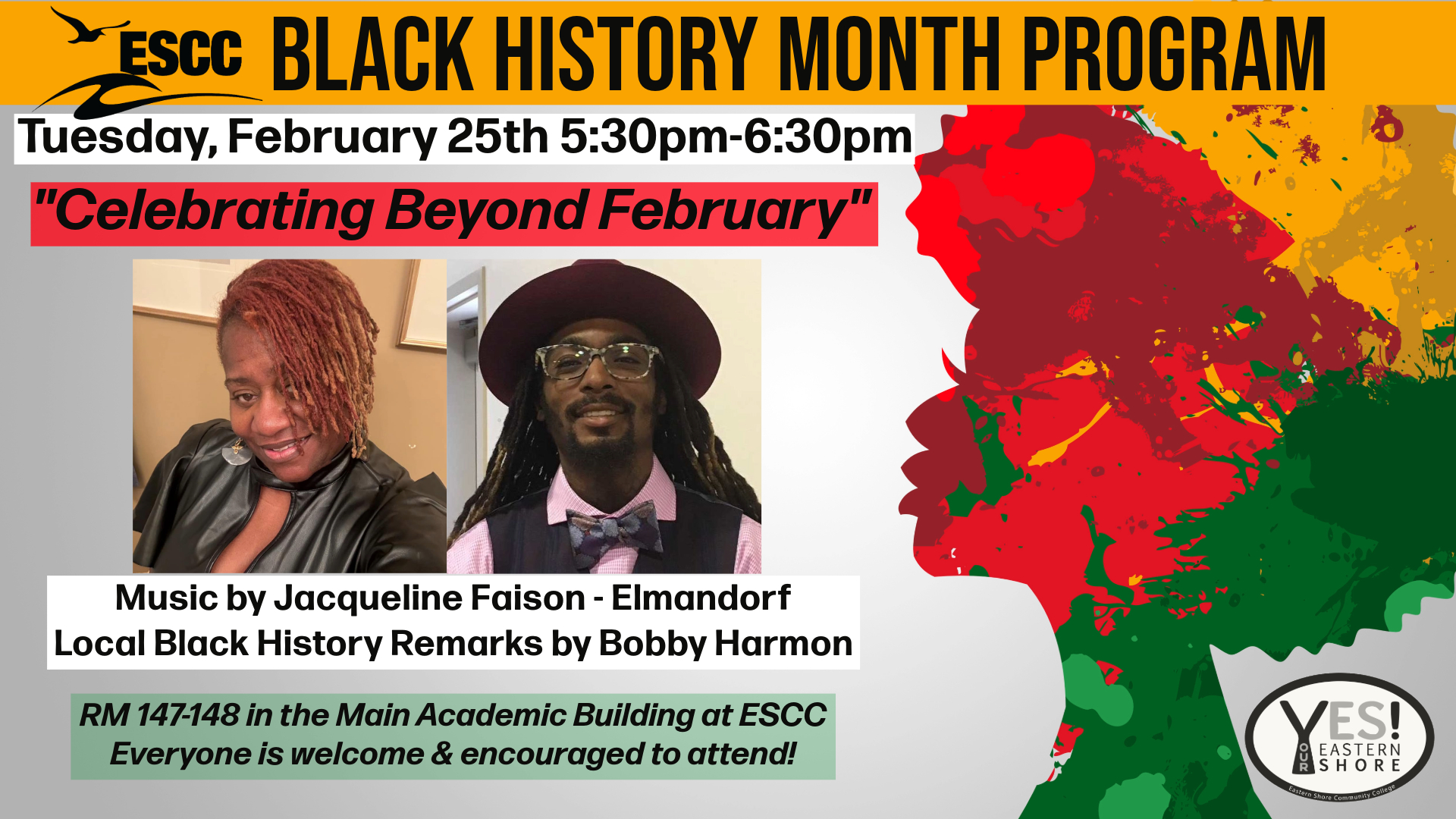 ESCC BLACK HISTORY MONTH PROGRAM

Tuesday, February 25th 5:30pm-6:30pm

"Celebrating Beyond February"

Music by Jacqueline Faison - Elmandorf
Local Black History Remarks by Bobby Harmon

RM 147-148 in the Main Academic Building at ESCC
Everyone is welcome & encouraged to attend!

YES! OUR EASTERN SHORE
Eastern Shore Community College